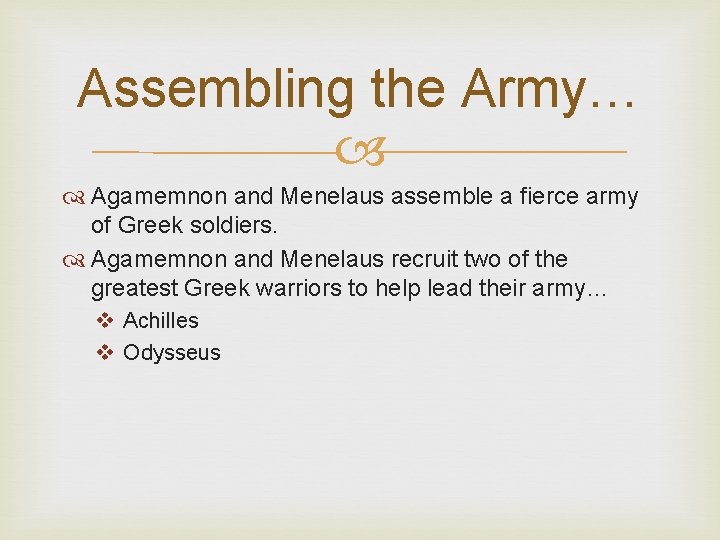 Assembling the Army…

Agamemnon and Menelaus assemble a fierce army of Greek soldiers.

Agamemnon and Menelaus recruit two of the greatest Greek warriors to help lead their army…

Achilles

Odysseus